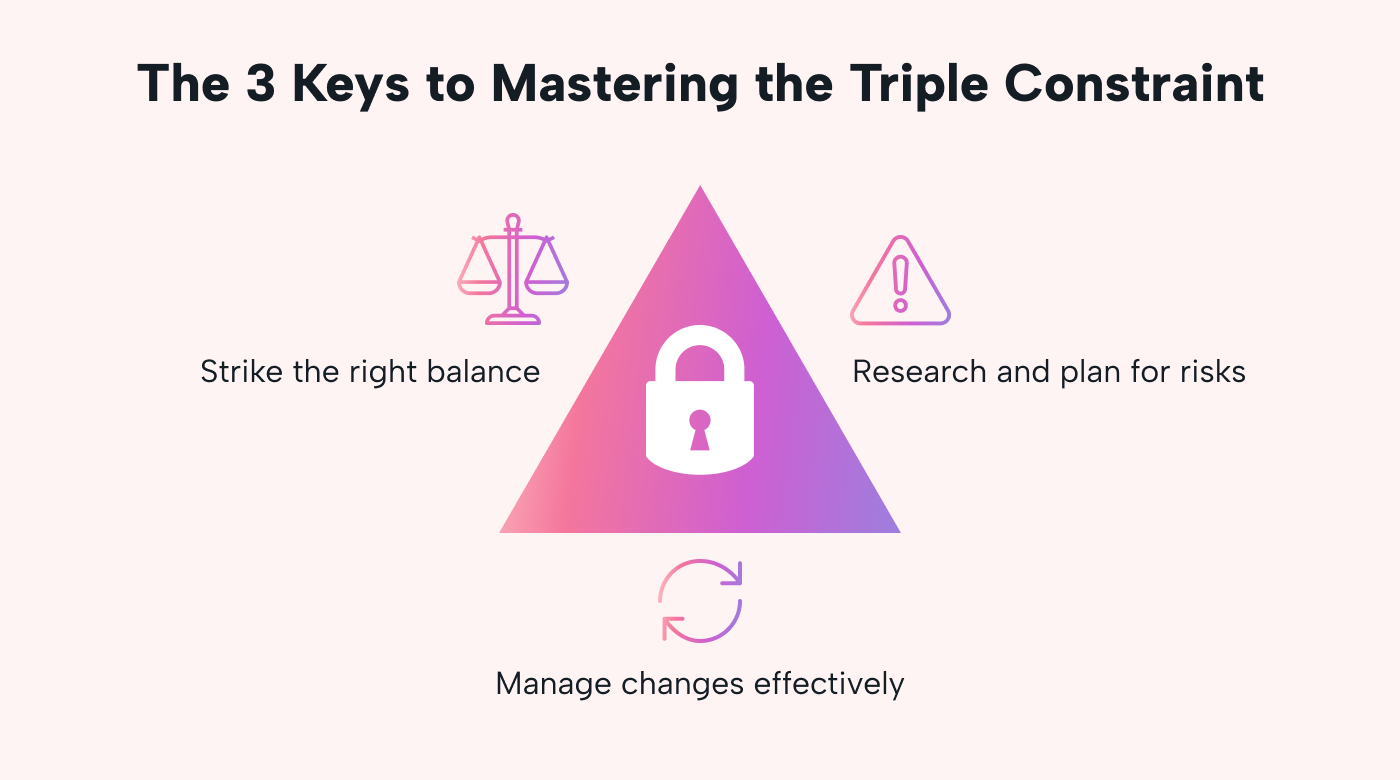 The 3 Keys to Mastering the Triple Constraint

Strike the right balance

Research and plan for risks

Manage changes effectively